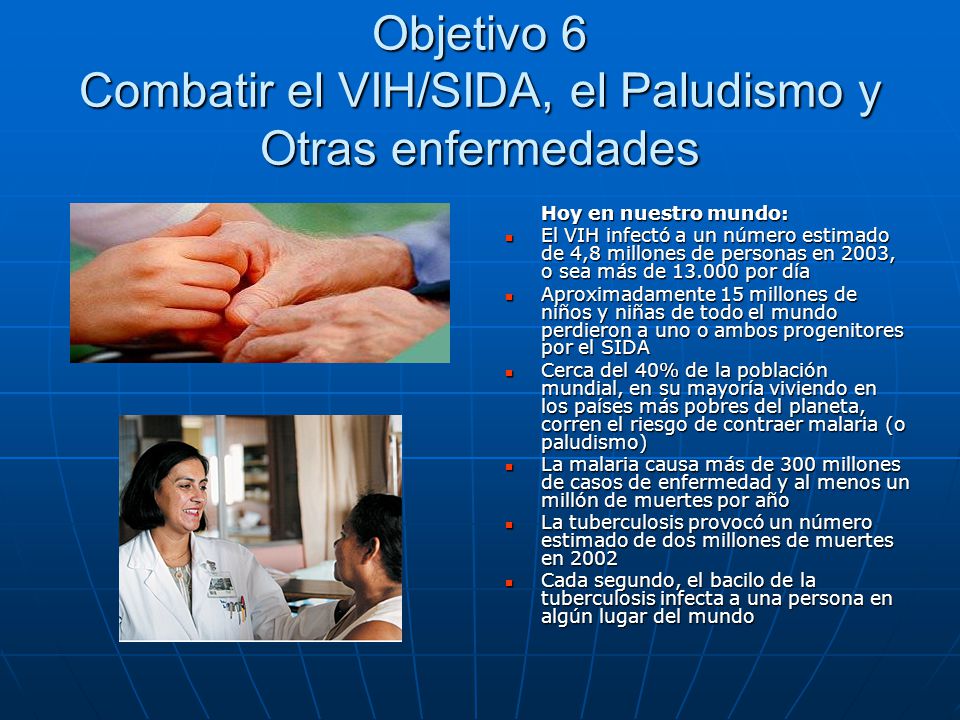 Objetivo 6
Combatir el VIH/SIDA, el Paludismo y Otras enfermedades

Hoy en nuestro mundo:

- El VIH infectó a un número estimado de 4,8 millones de personas en 2003, o sea más de 13.000 por día
- Aproximadamente 15 millones de niños y niñas de todo el mundo perdieron a uno o ambos progenitores por el SIDA
- Cerca del 40% de la población mundial, en su mayoría viviendo en los países más pobres del planeta, corren el riesgo de contraer malaria (o paludismo)
- La malaria causa más de 300 millones de casos de enfermedad y al menos un millón de muertes por año
- La tuberculosis provocó un número estimado de dos millones de muertes en 2002
- Cada segundo, el bacilo de la tuberculosis infecta a una persona en algún lugar del mundo